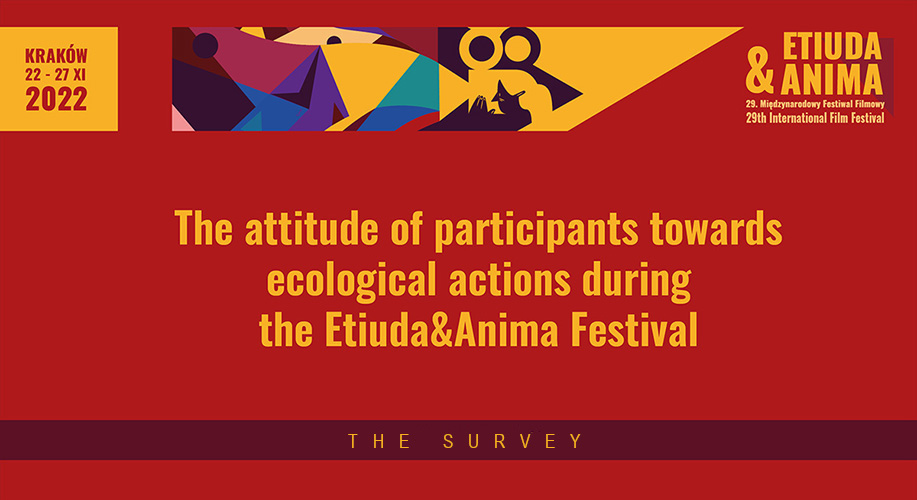 KRAKÓW
22 - 27 XI
2022

ETIUDA
& ANIMA
29. Międzynarodowy Festiwal Filmowy
29th International Film Festival

The attitude of participants towards ecological actions during the Etiuda&Anima Festival

THE SURVEY